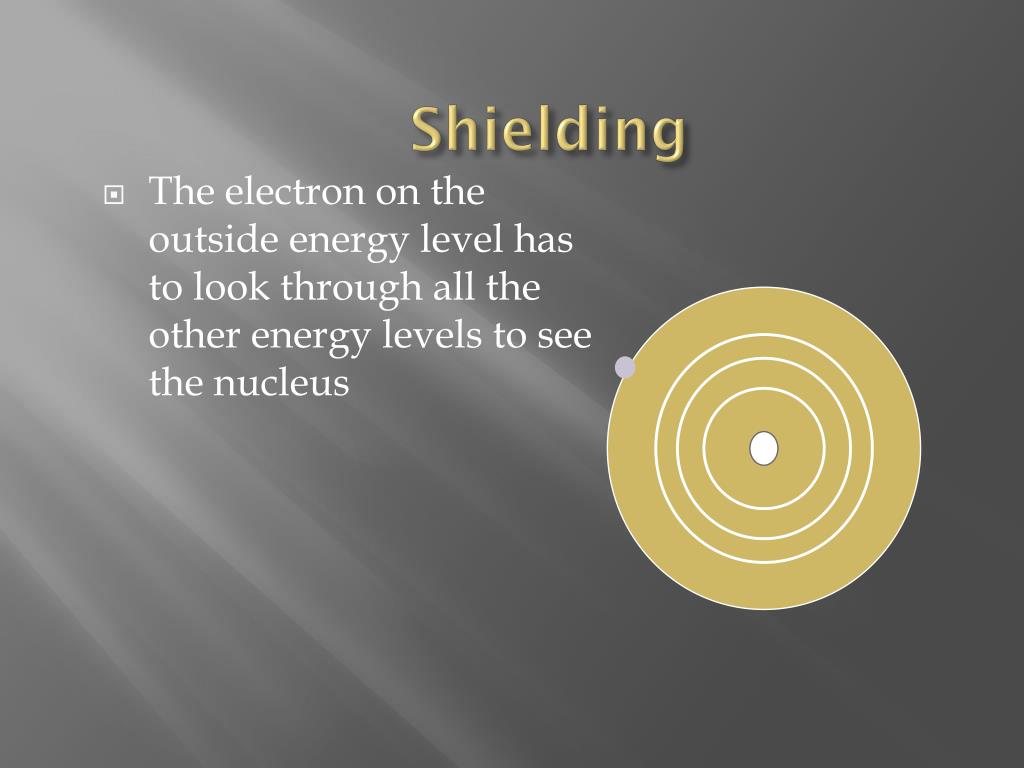 Shielding

The electron on the outside energy level has to look through all the other energy levels to see the nucleus